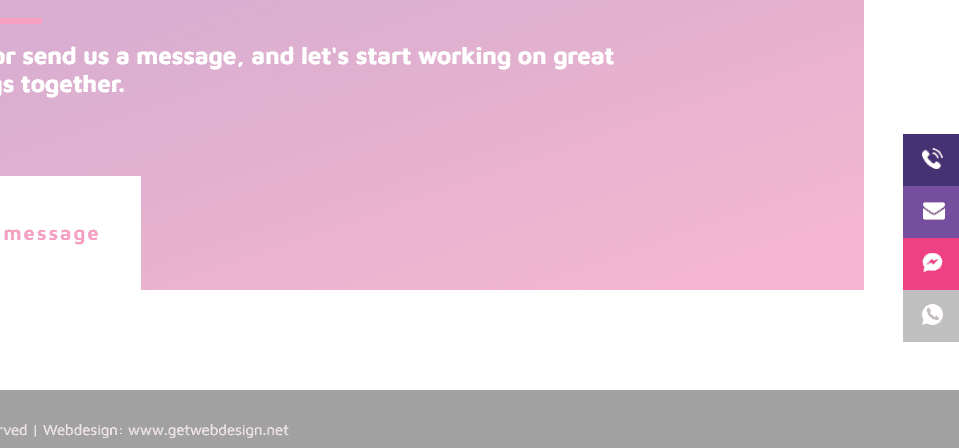 or send us a message, and let's start working on great gs together.

message

rved | Webdesign: www.getwebdesign.net